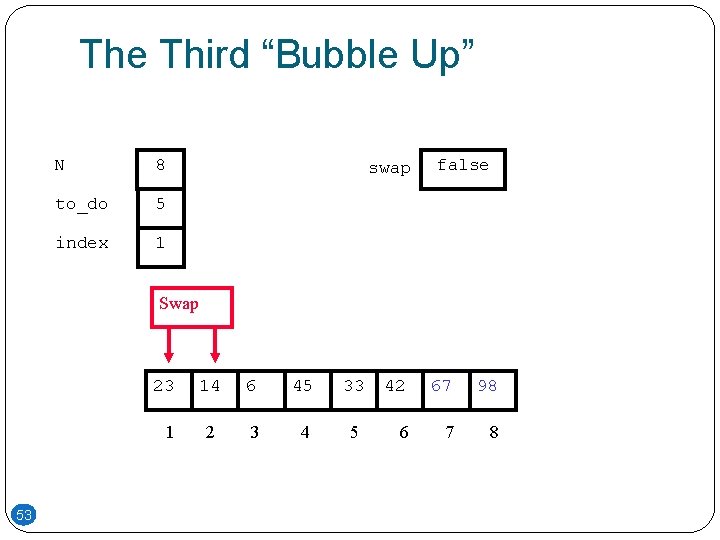 The Third “Bubble Up”

N 8

to_do 5

index 1

swap false

Swap

| 23 | 14 | 6 | 45 | 33 | 42 | 67 | 98 |
|---|---|---|---|---|---|---|---|
| 1 | 2 | 3 | 4 | 5 | 6 | 7 | 8 |

53